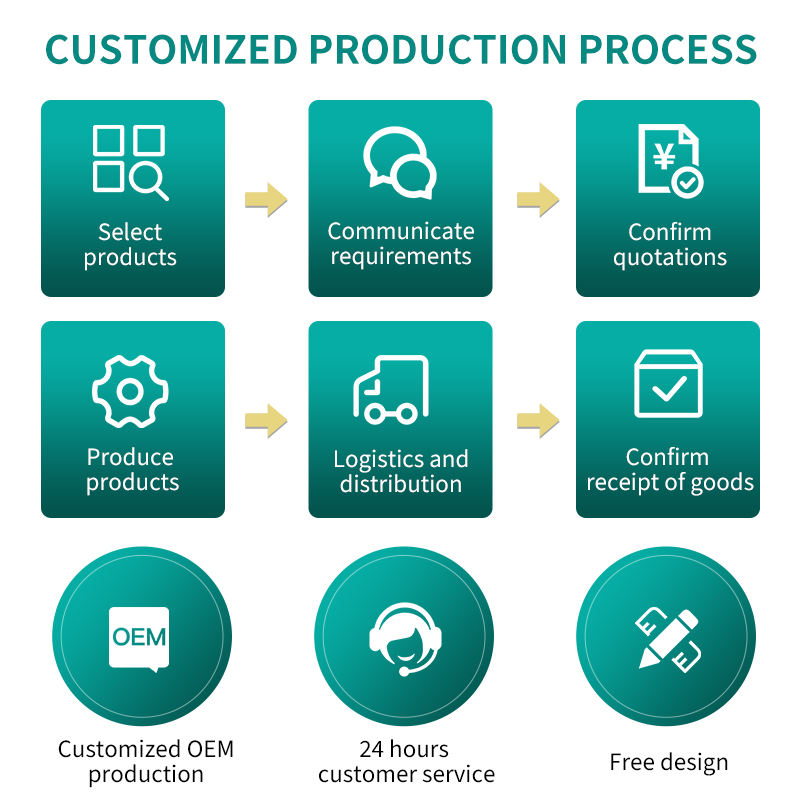 CUSTOMIZED PRODUCTION PROCESS

Select products

Communicate requirements

¥

Confirm quotations

Produce products

Logistics and distribution

Confirm receipt of goods

OEM

Customized OEM production

24 hours customer service

Free design